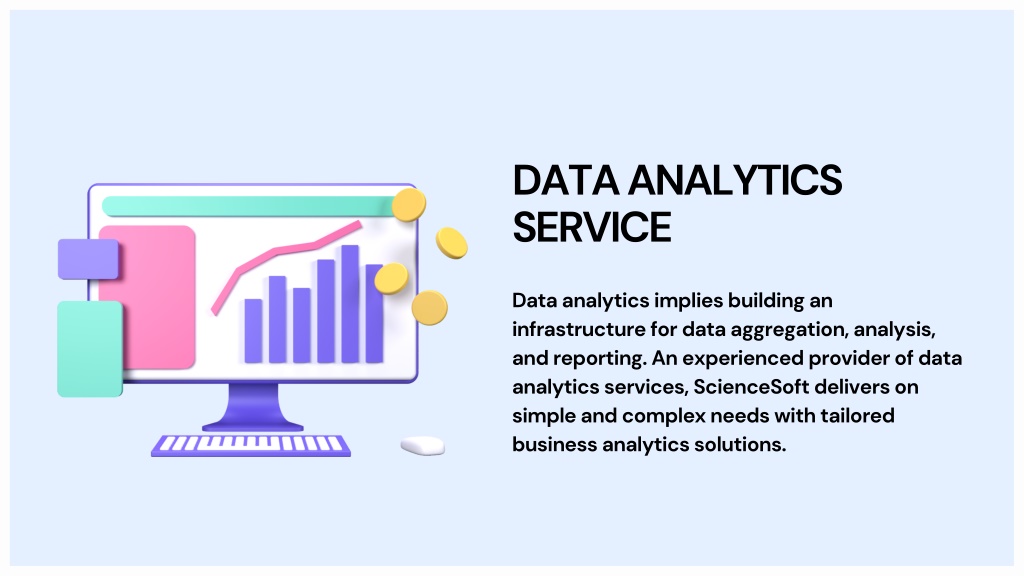 DATA ANALYTICS SERVICE

Data analytics implies building an infrastructure for data aggregation, analysis, and reporting. An experienced provider of data analytics services, ScienceSoft delivers on simple and complex needs with tailored business analytics solutions.